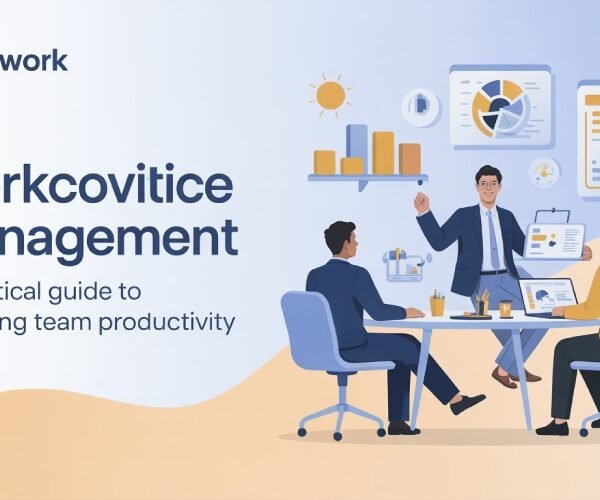 work

rkcovitice
nagement

tical guide to
ng team productivity